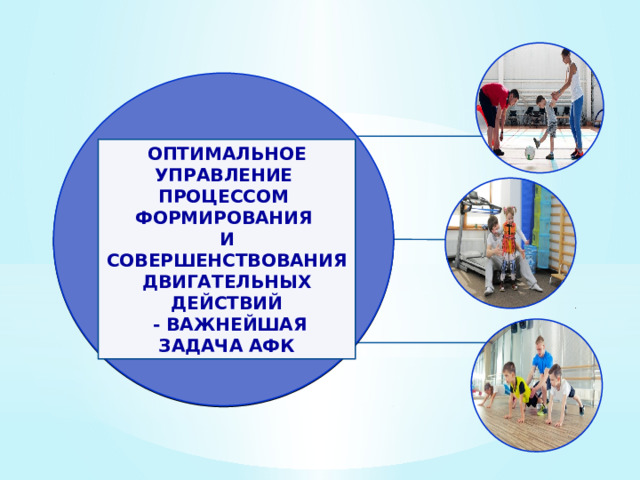 ОПТИМАЛЬНОЕ УПРАВЛЕНИЕ ПРОЦЕССОМ ФОРМИРОВАНИЯ И СОВЕРШЕНСТВОВАНИЯ ДВИГАТЕЛЬНЫХ ДЕЙСТВИЙ - ВАЖНЕЙШАЯ ЗАДАЧА АФК